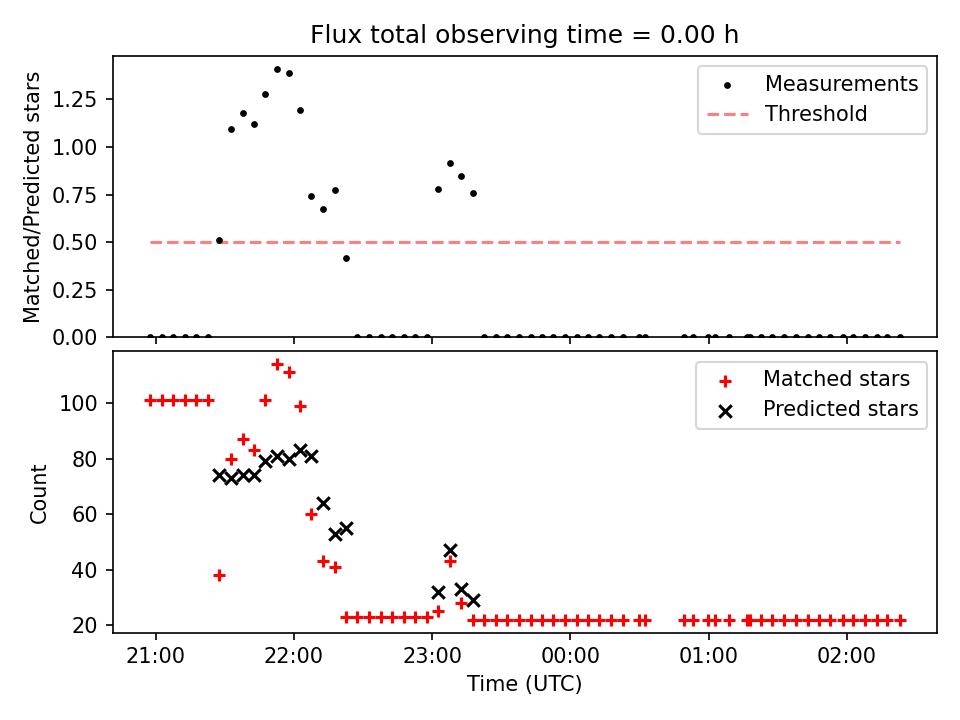 Flux total observing time = 0.00 h

Matched/Predicted stars

1.25
1.00
0.75
0.50
0.25
0.00

Measurements
Threshold

Count

100
80
60
40
20

Matched stars
Predicted stars

21:00
22:00
23:00
00:00
01:00
02:00

Time (UTC)